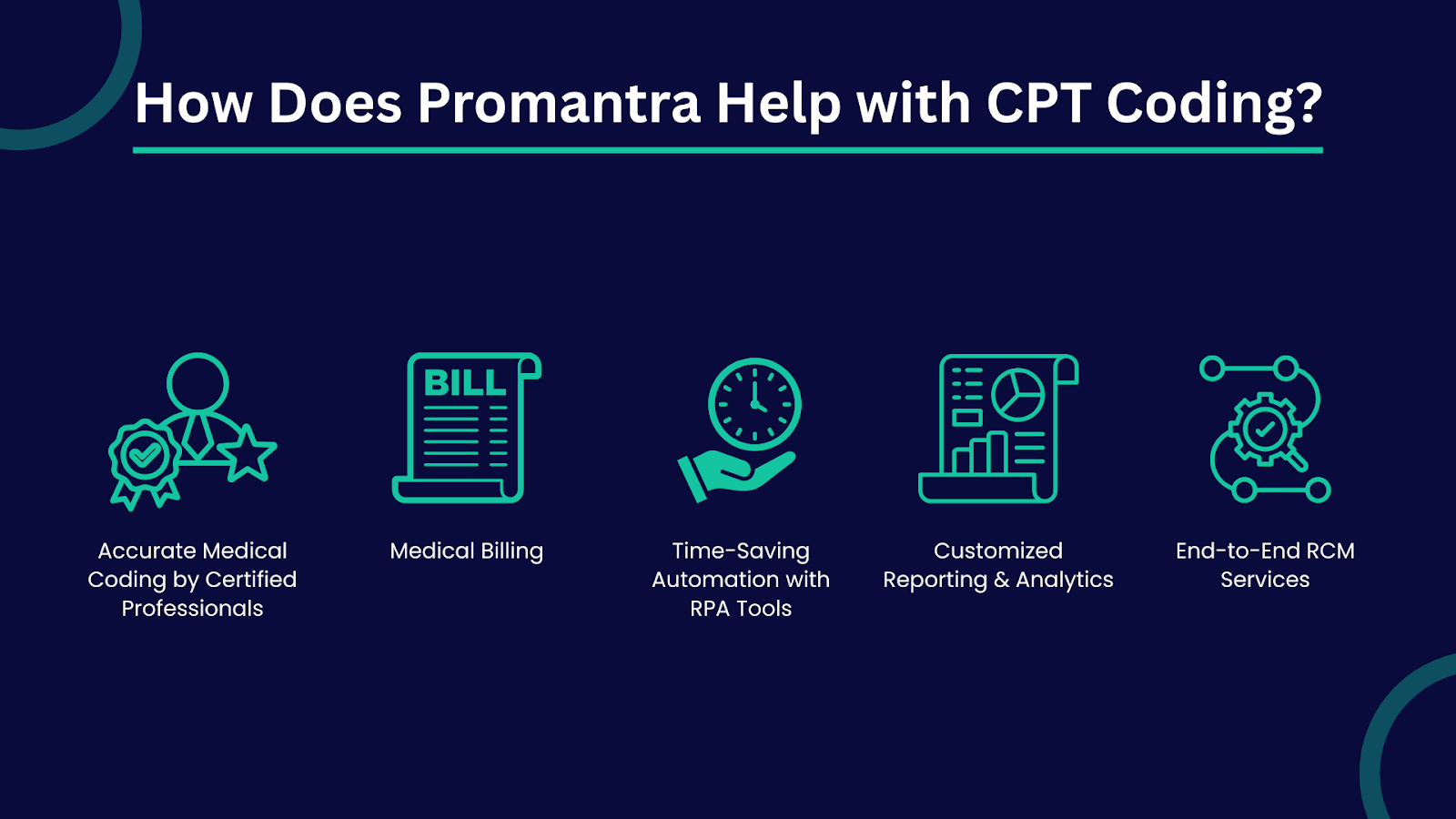 How Does Promantra Help with CPT Coding?

Accurate Medical Coding by Certified Professionals

BILL

Medical Billing

Time-Saving Automation with RPA Tools

Customized Reporting & Analytics

End-to-End RCM Services